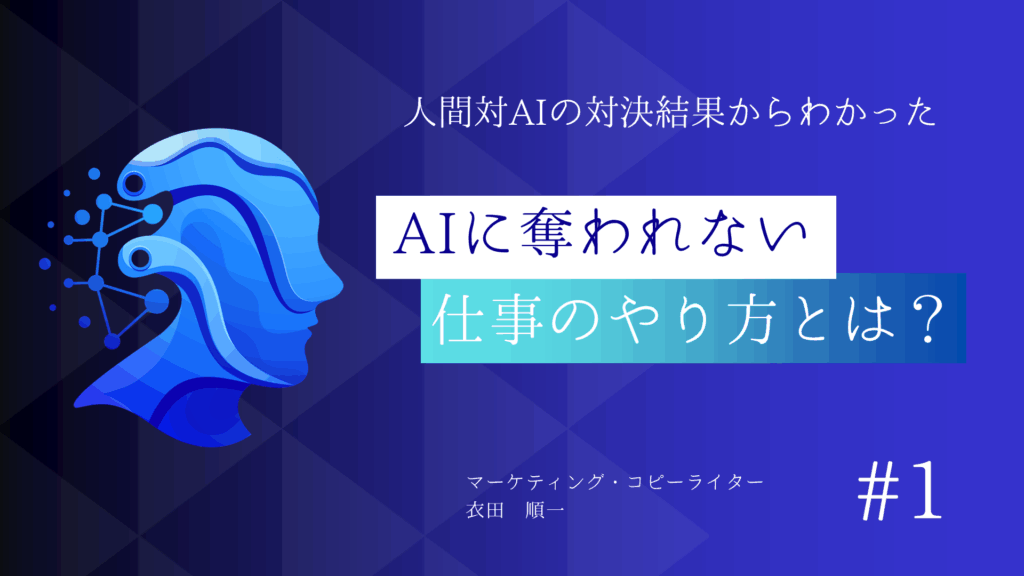 人間対AIの対決結果からわかった

AIに奪われない

仕事のやり方とは？

マーケティング・コピーライター
衣田　順一

#1